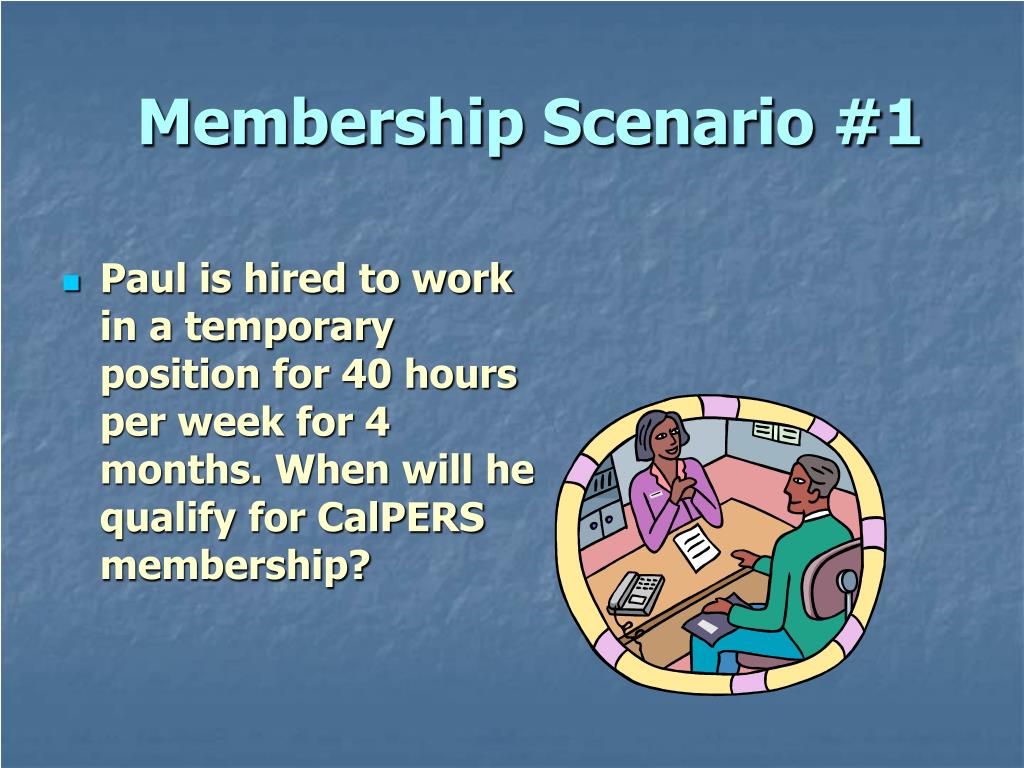 Membership Scenario #1

Paul is hired to work in a temporary position for 40 hours per week for 4 months. When will he qualify for CalPERS membership?